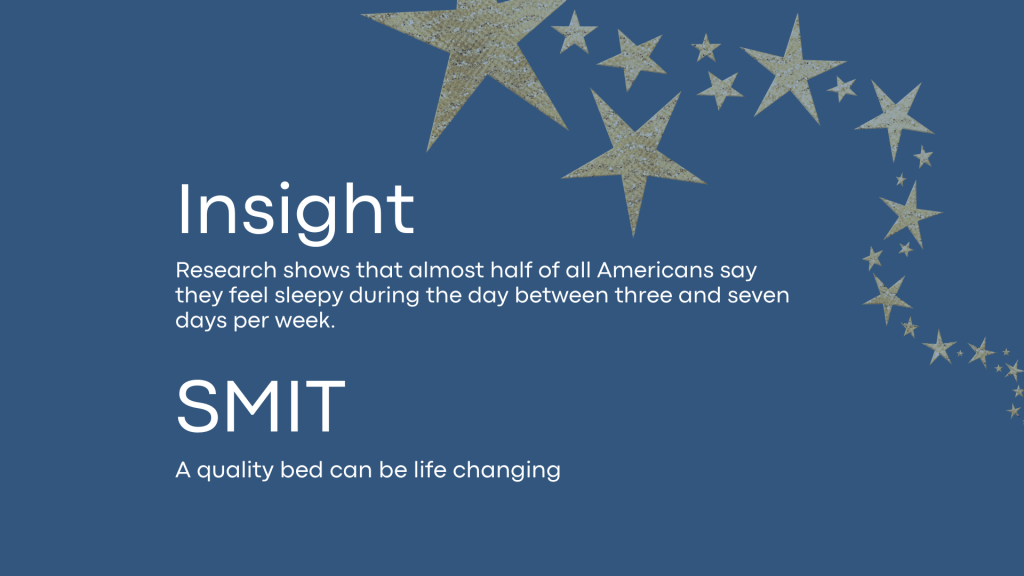 Insight

Research shows that almost half of all Americans say they feel sleepy during the day between three and seven days per week.

SMIT

A quality bed can be life changing